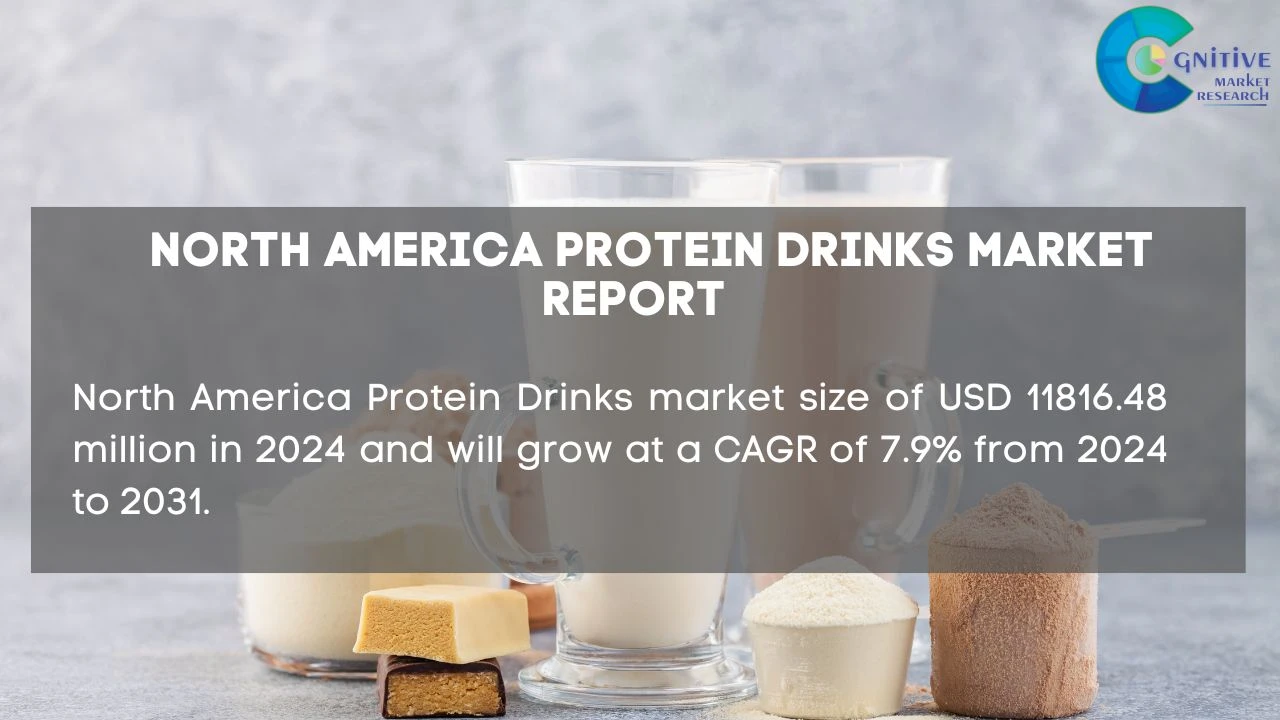 GNITIVE
MARKET
RESEARCH

NORTH AMERICA PROTEIN DRINKS MARKET REPORT

North America Protein Drinks market size of USD 11816.48 million in 2024 and will grow at a CAGR of 7.9% from 2024 to 2031.